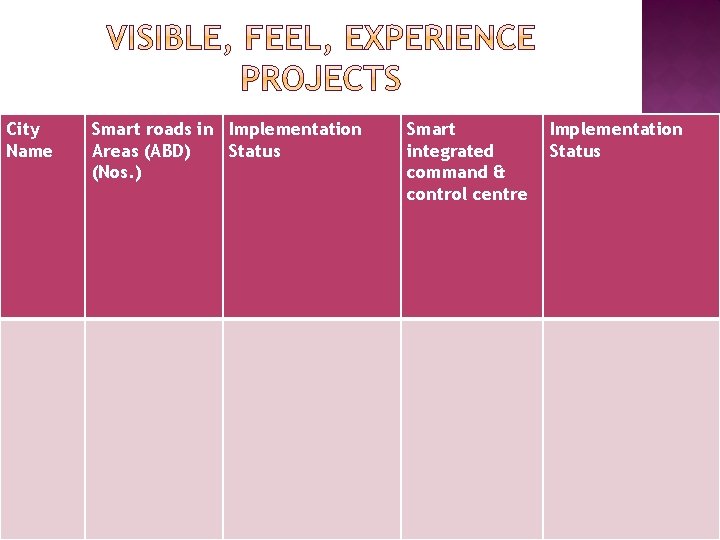 VISIBLE, FEEL, EXPERIENCE PROJECTS

| City Name | Smart roads in Areas (ABD) (Nos.) | Implementation Status | Smart integrated command & control centre | Implementation Status |
|---|---|---|---|---|
| | | | | |